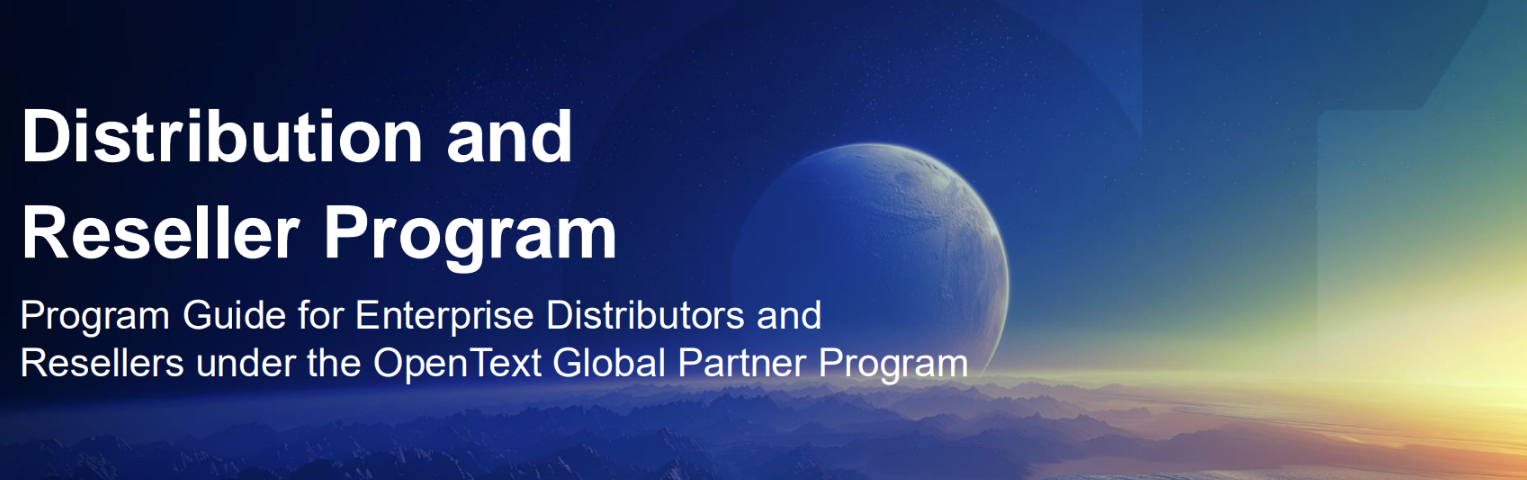 Distribution and Reseller Program

Program Guide for Enterprise Distributors and Resellers under the OpenText Global Partner Program